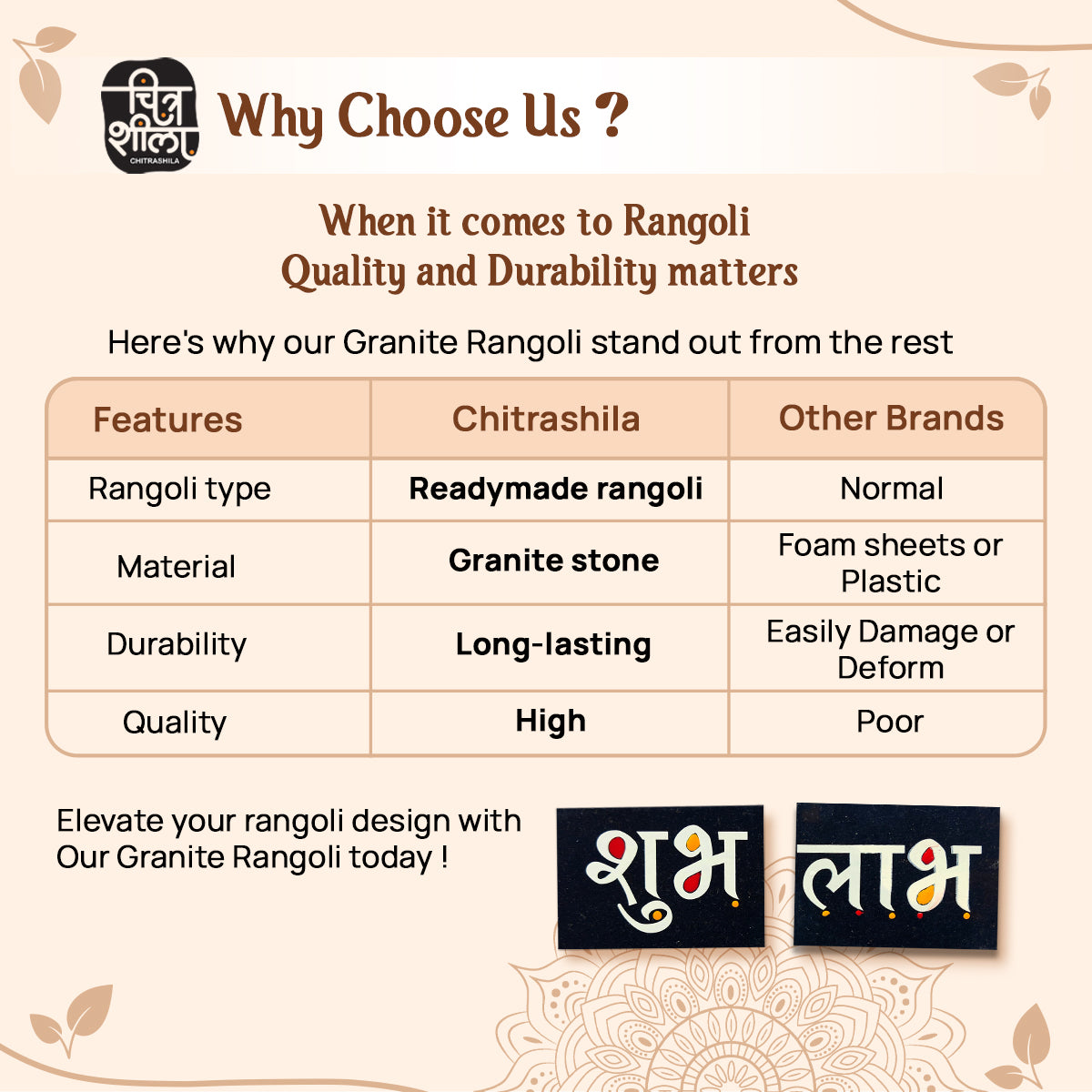 चित्र शीला CHITRASHILA

Why Choose Us ?

When it comes to Rangoli Quality and Durability matters

Here's why our Granite Rangoli stand out from the rest

| Features | Chitrashila | Other Brands |
|---|---|---|
| Rangoli type | **Readymade rangoli** | Normal |
| Material | **Granite stone** | Foam sheets or Plastic |
| Durability | **Long-lasting** | Easily Damage or Deform |
| Quality | **High** | Poor |

Elevate your rangoli design with Our Granite Rangoli today !

शुभ लाभ